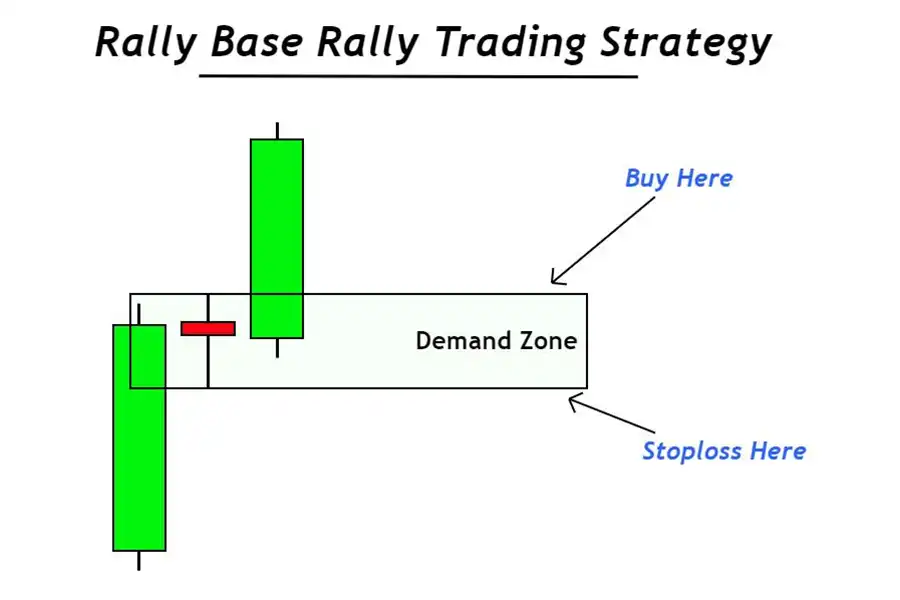 Rally Base Rally Trading Strategy

Buy Here

Demand Zone

Stoploss Here